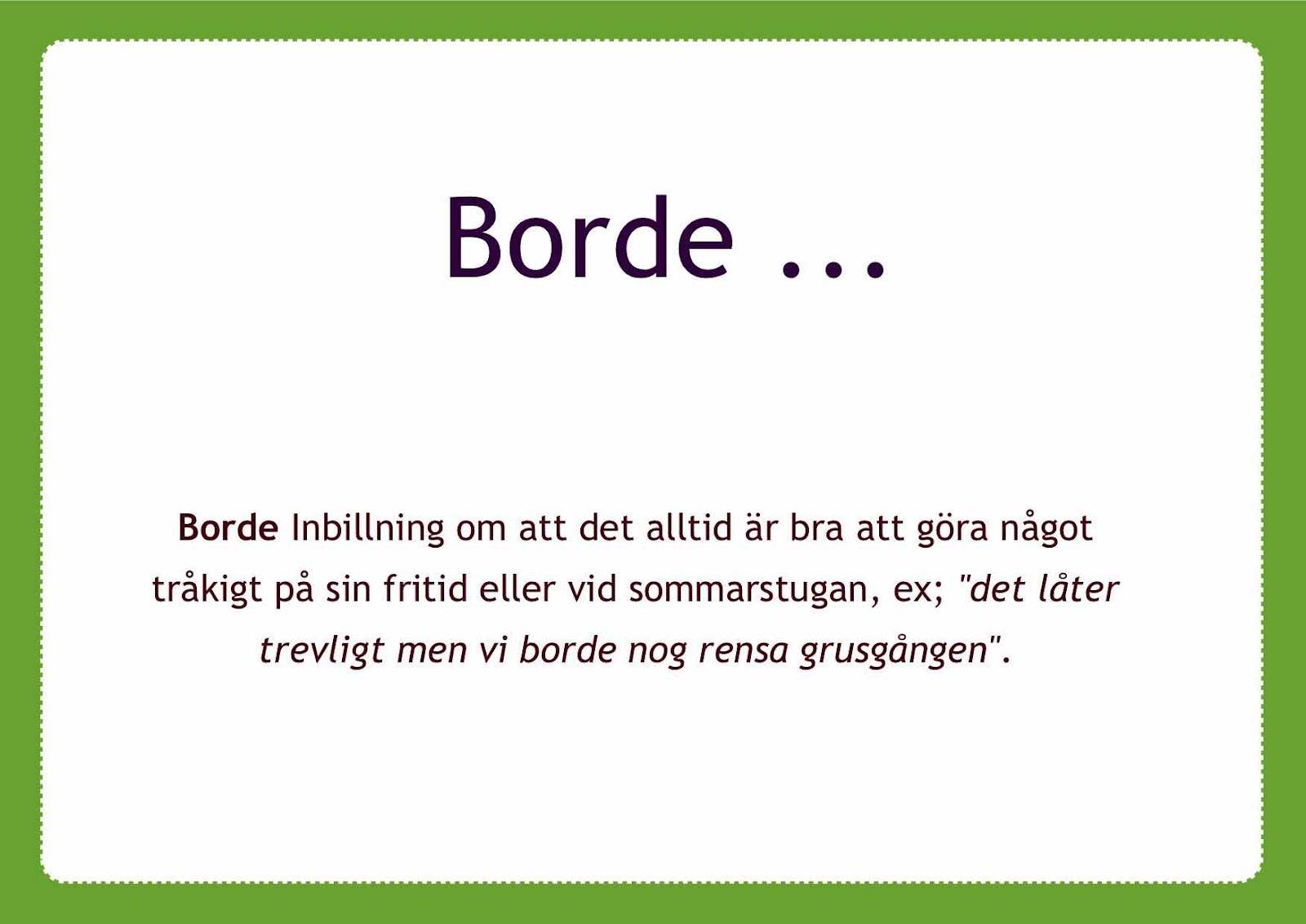 Borde ...

Borde Inbillning om att det alltid är bra att göra något tråkigt på sin fritid eller vid sommarstugan, ex; "det låter trevligt men vi borde nog rensa grusgången".